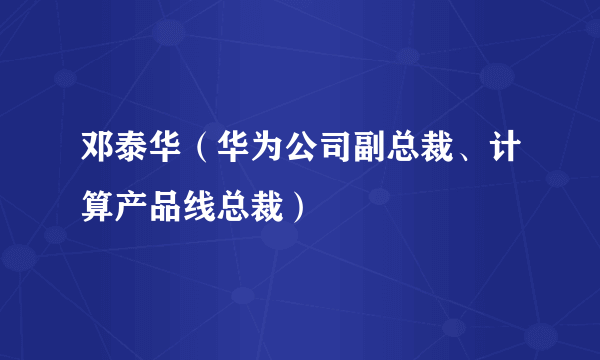 邓泰华（华为公司副总裁、计算产品线总裁）